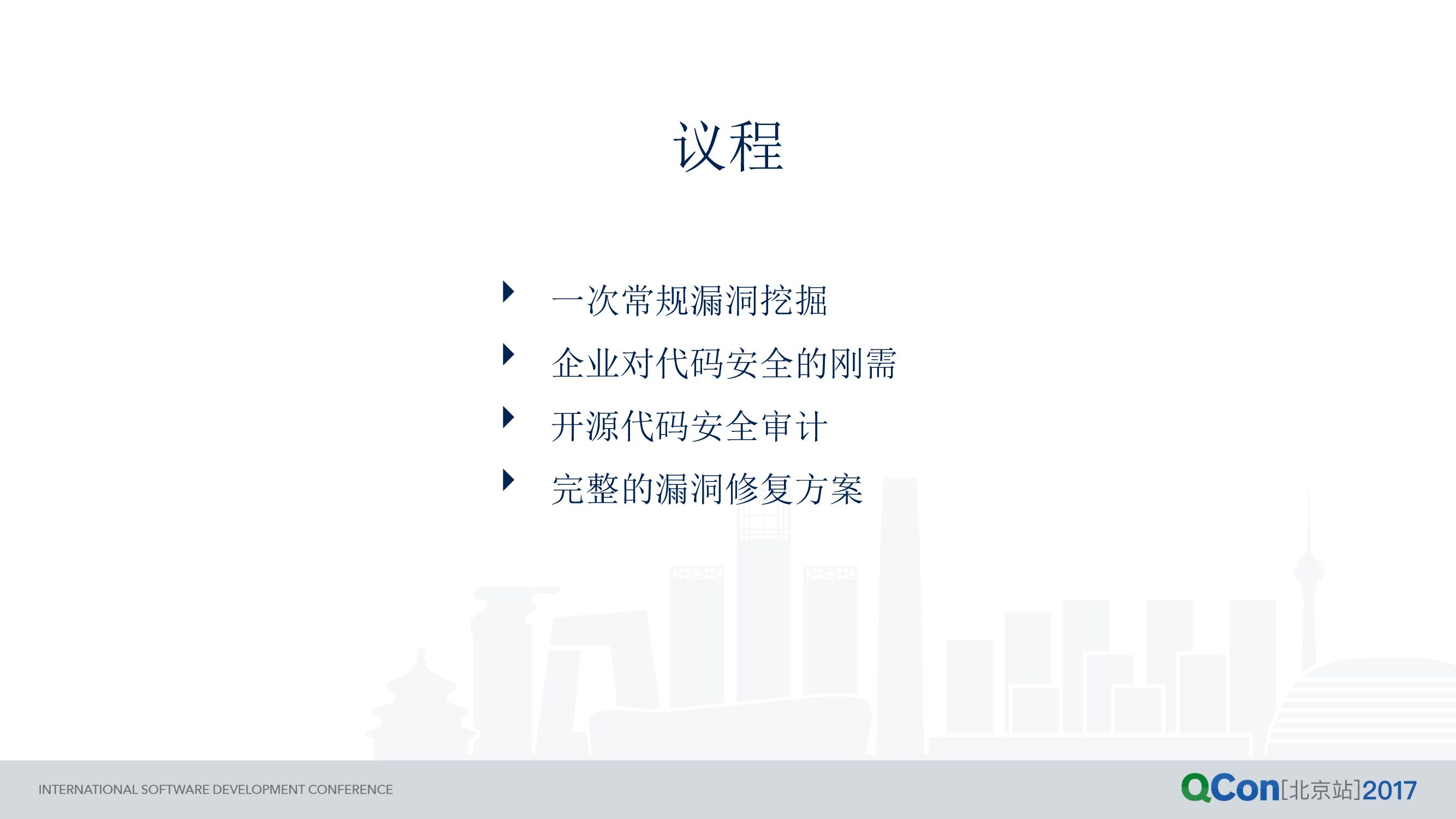 议程

一次常规漏洞挖掘

企业对代码安全的刚需

开源代码安全审计

完整的漏洞修复方案

INTERNATIONAL SOFTWARE DEVELOPMENT CONFERENCE

QCon[北京站]2017